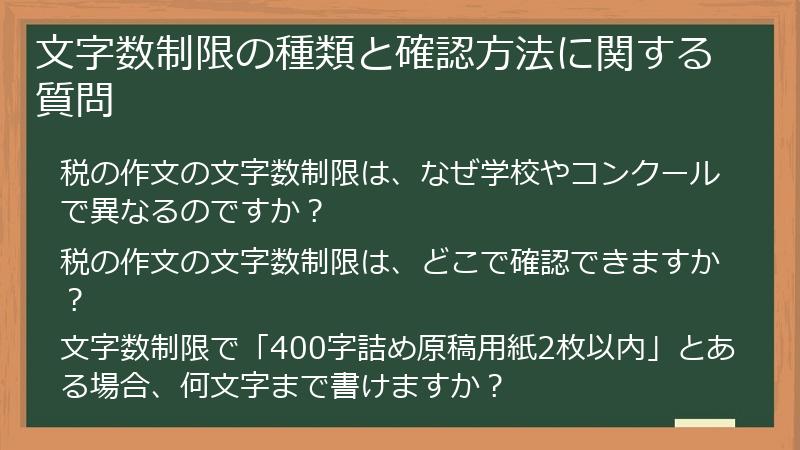 文字数制限の種類と確認方法に関する質問

税の作文の文字数制限は、なぜ学校やコンクールで異なるのですか？

税の作文の文字数制限は、どこで確認できますか？

文字数制限で「400字詰め原稿用紙2枚以内」とある場合、何文字まで書けますか？